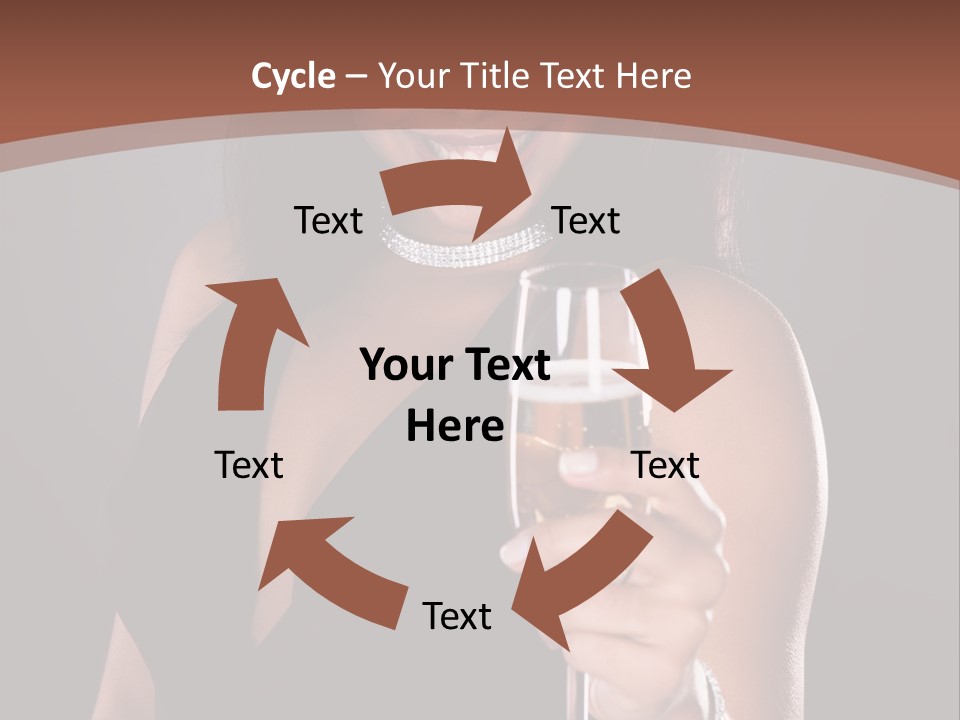 Cycle – Your Title Text Here

Text

Text

Your Text Here

Text

Text

Text